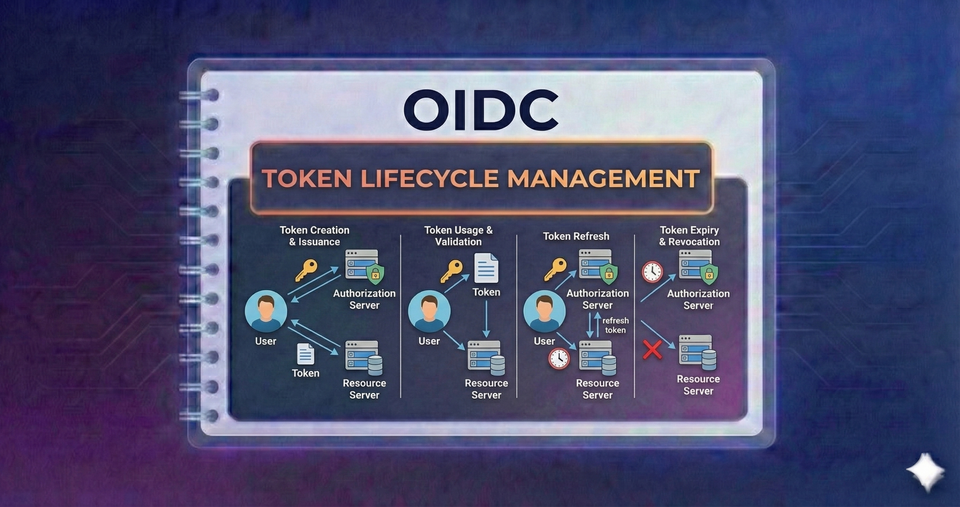 OIDC

TOKEN LIFECYCLE MANAGEMENT

Token Creation & Issuance

Authorization Server

User

Token

Resource Server

Token Usage & Validation

Token

User

Resource Server

Token Refresh

Authorization Server

refresh token

User

Resource Server

Token Expiry & Revocation

Authorization Server

Resource Server